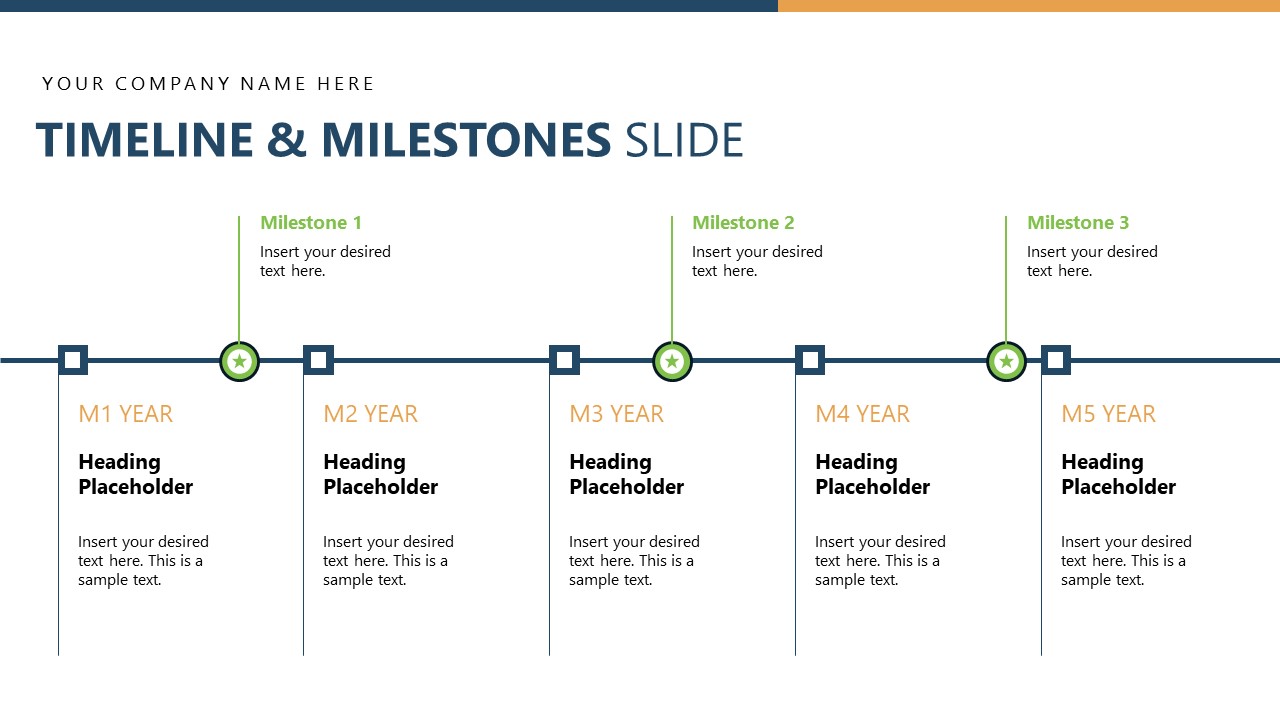 YOUR COMPANY NAME HERE

TIMELINE & MILESTONES SLIDE

Milestone 1
Insert your desired text here.

Milestone 2
Insert your desired text here.

Milestone 3
Insert your desired text here.

M1 YEAR
Heading Placeholder
Insert your desired text here. This is a sample text.

M2 YEAR
Heading Placeholder
Insert your desired text here. This is a sample text.

M3 YEAR
Heading Placeholder
Insert your desired text here. This is a sample text.

M4 YEAR
Heading Placeholder
Insert your desired text here. This is a sample text.

M5 YEAR
Heading Placeholder
Insert your desired text here. This is a sample text.